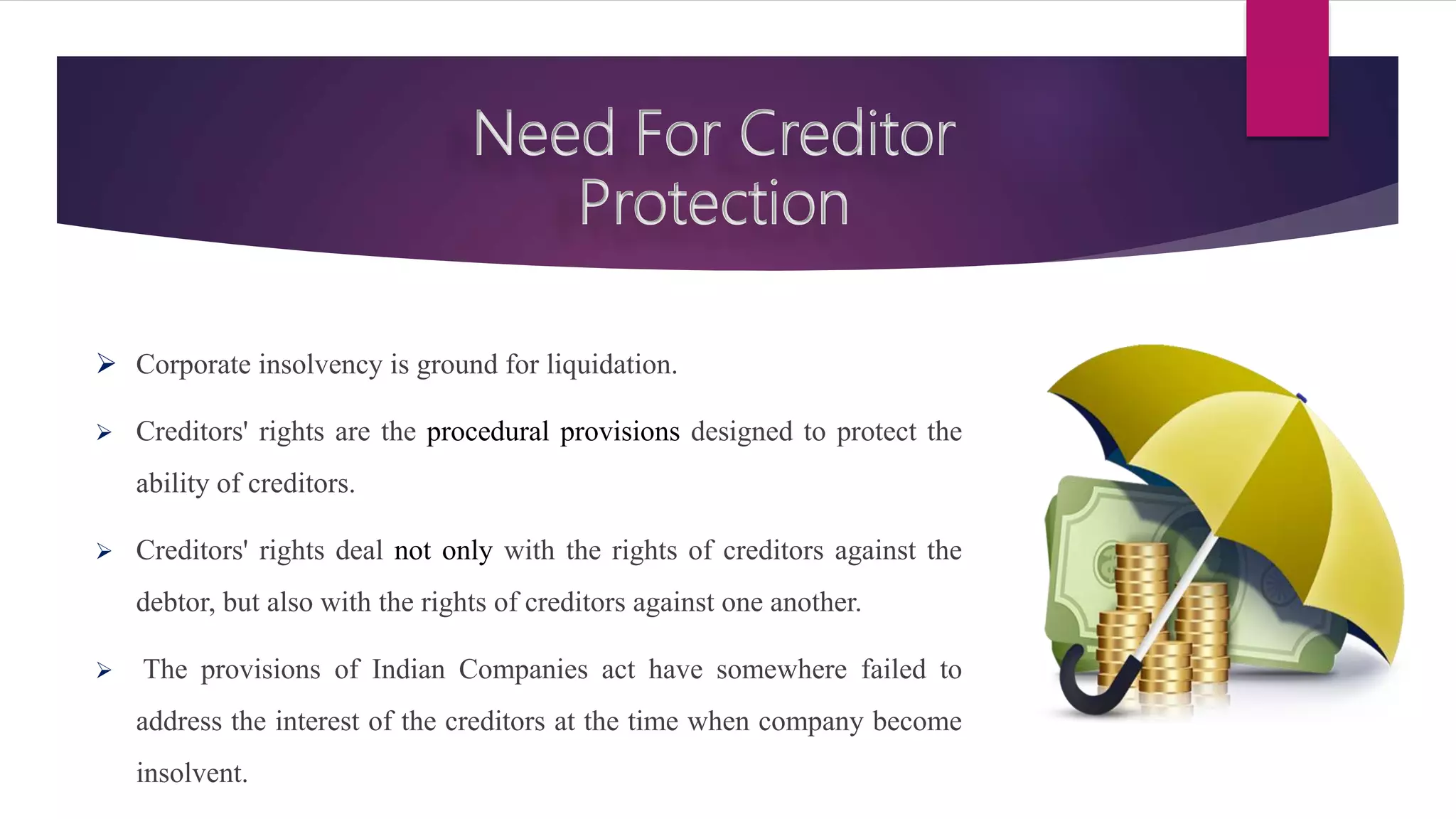 Need For Creditor Protection

➢ Corporate insolvency is ground for liquidation.

➢ Creditors' rights are the procedural provisions designed to protect the ability of creditors.

➢ Creditors' rights deal not only with the rights of creditors against the debtor, but also with the rights of creditors against one another.

➢ The provisions of Indian Companies act have somewhere failed to address the interest of the creditors at the time when company become insolvent.